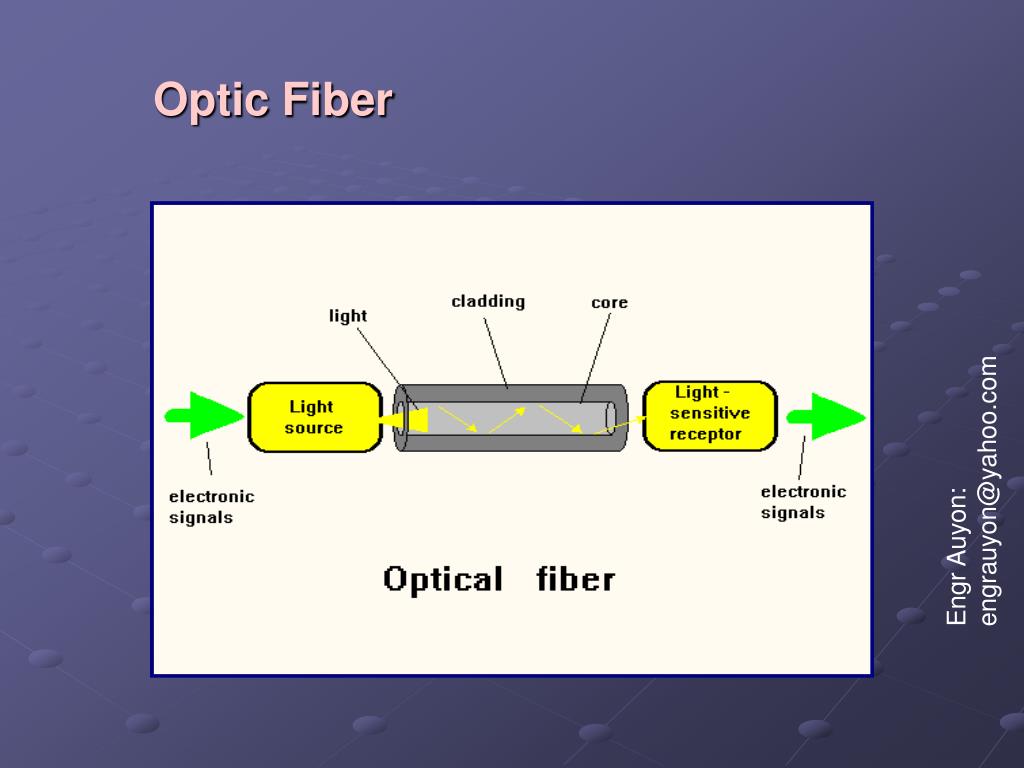 Optic Fiber

light
cladding
core
Light source
Light - sensitive receptor
electronic signals
electronic signals

Optical fiber

Engr Auyon:
engrauyon@yahoo.com